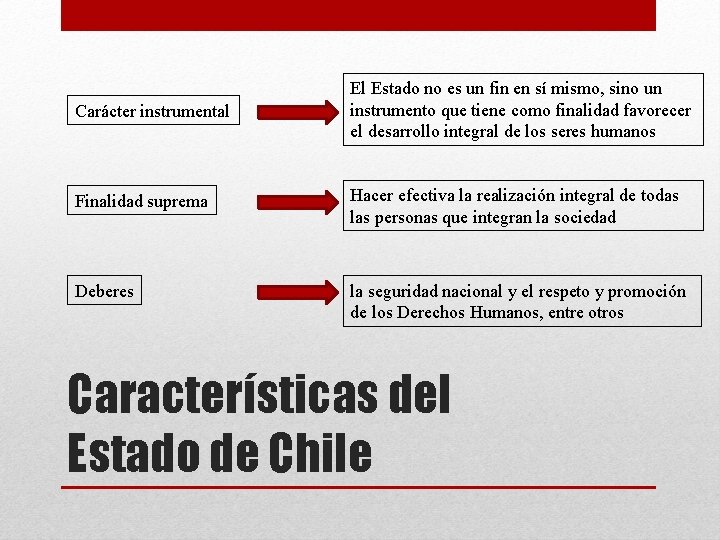 Carácter instrumental

El Estado no es un fin en sí mismo, sino un instrumento que tiene como finalidad favorecer el desarrollo integral de los seres humanos

Finalidad suprema

Hacer efectiva la realización integral de todas las personas que integran la sociedad

Deberes

la seguridad nacional y el respeto y promoción de los Derechos Humanos, entre otros

Características del Estado de Chile